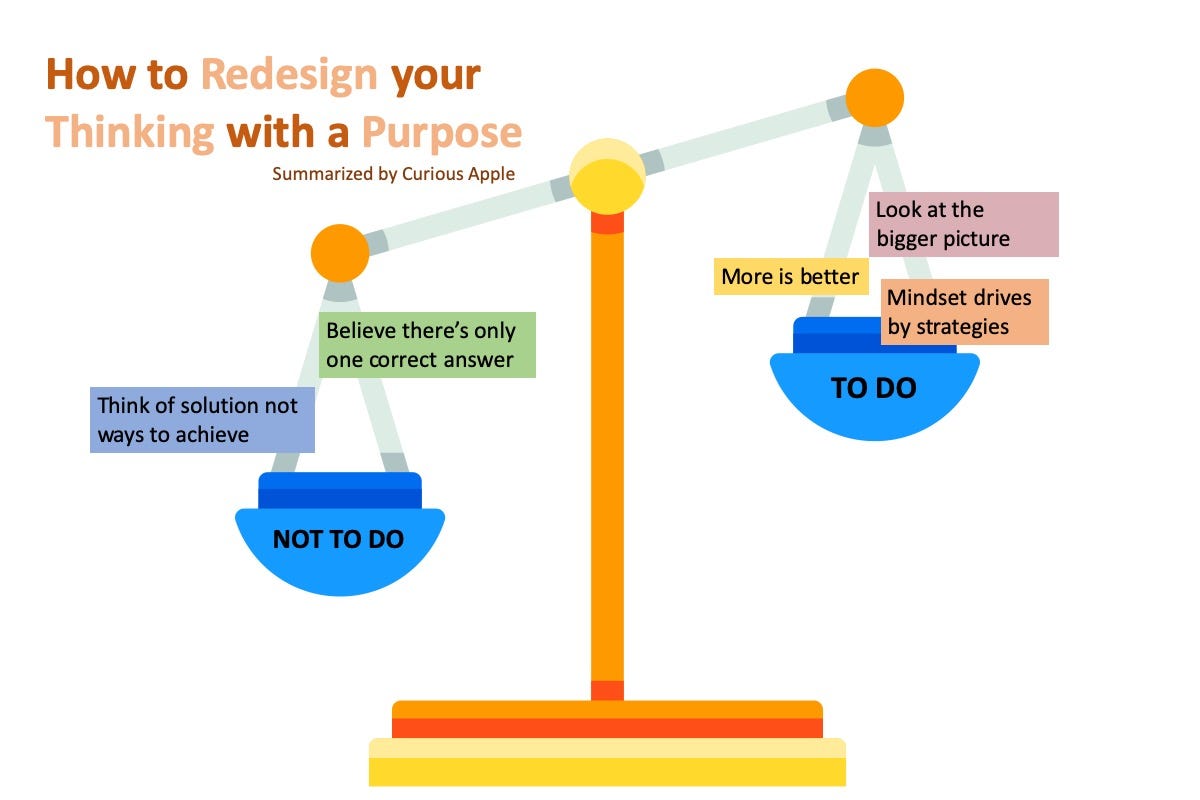 How to Redesign your Thinking with a Purpose

Summarized by Curious Apple

Believe there's only one correct answer

Think of solution not ways to achieve

NOT TO DO

Look at the bigger picture

More is better

Mindset drives by strategies

TO DO